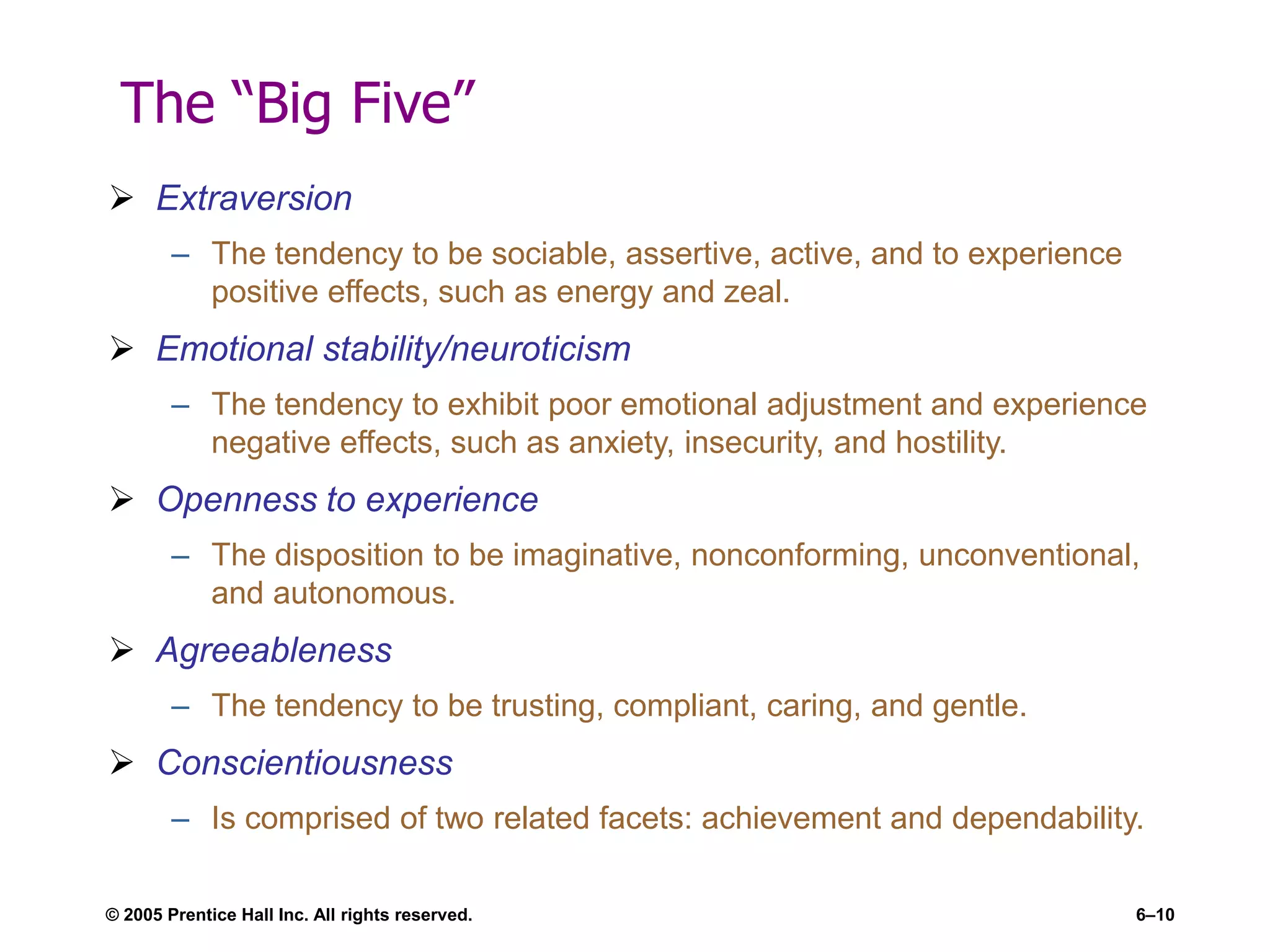 The “Big Five”

➢ Extraversion

– The tendency to be sociable, assertive, active, and to experience positive effects, such as energy and zeal.

➢ Emotional stability/neuroticism

– The tendency to exhibit poor emotional adjustment and experience negative effects, such as anxiety, insecurity, and hostility.

➢ Openness to experience

– The disposition to be imaginative, nonconforming, unconventional, and autonomous.

➢ Agreeableness

– The tendency to be trusting, compliant, caring, and gentle.

➢ Conscientiousness

– Is comprised of two related facets: achievement and dependability.

© 2005 Prentice Hall Inc. All rights reserved.

6–10